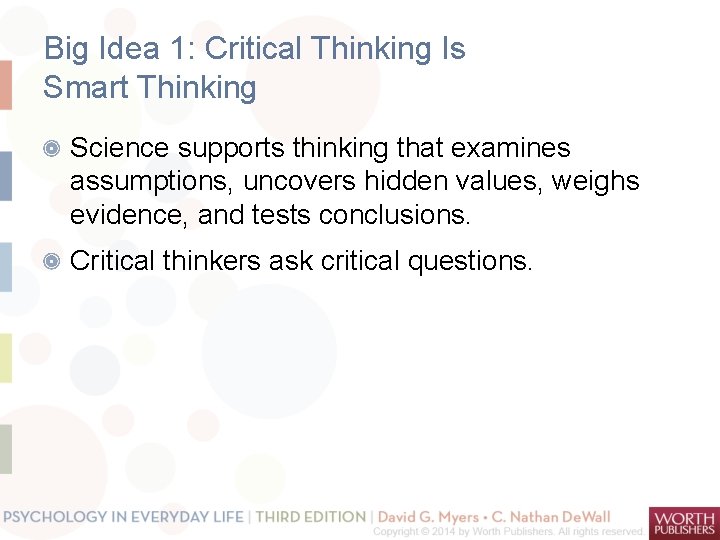 Big Idea 1: Critical Thinking Is Smart Thinking

Science supports thinking that examines assumptions, uncovers hidden values, weighs evidence, and tests conclusions.

Critical thinkers ask critical questions.

PSYCHOLOGY IN EVERYDAY LIFE | THIRD EDITION | David G. Myers • C. Nathan DeWall
Copyright © 2014 by Worth Publishers. All rights reserved.

WORTH PUBLISHERS